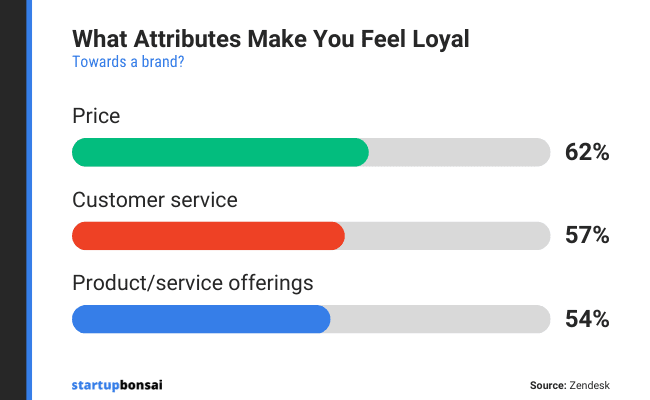 What Attributes Make You Feel Loyal
Towards a brand?

Price
62%

Customer service
57%

Product/service offerings
54%

startupbonsai

Source: Zendesk